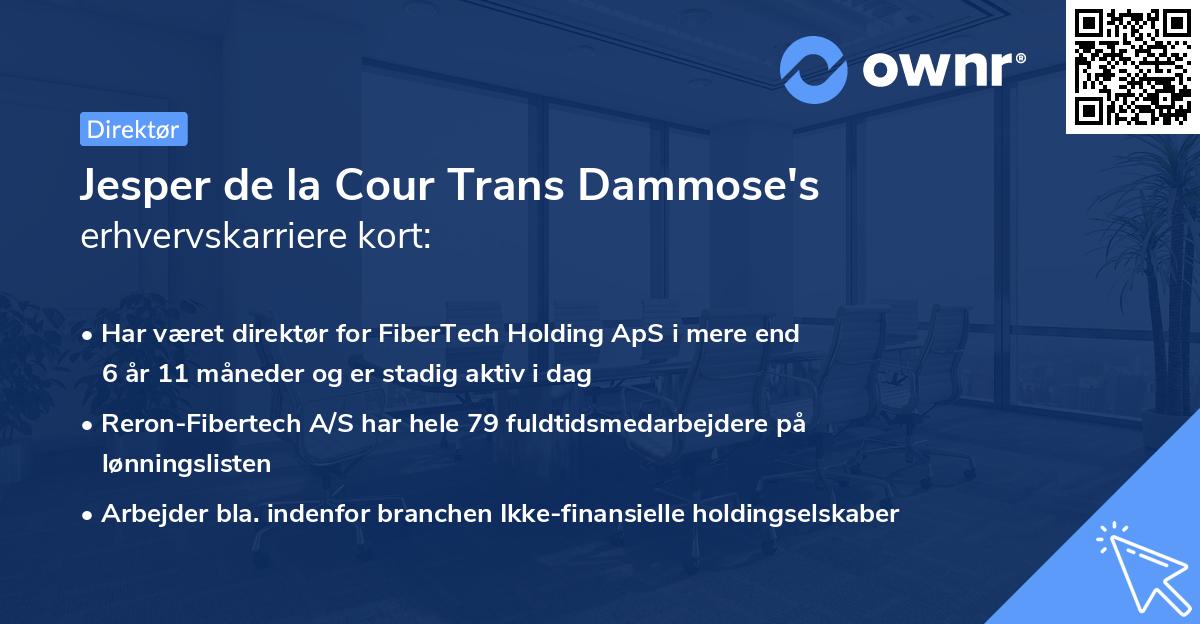 ownr®

Direktør

Jesper de la Cour Trans Dammose's erhvervskarriere kort:

• Har været direktør for FiberTech Holding ApS i mere end 6 år 11 måneder og er stadig aktiv i dag

• Reron-Fibertech A/S har hele 79 fuldtidsmedarbejdere på lønningslisten

• Arbejder bla. indenfor branchen Ikke-finansielle holdingselskaber